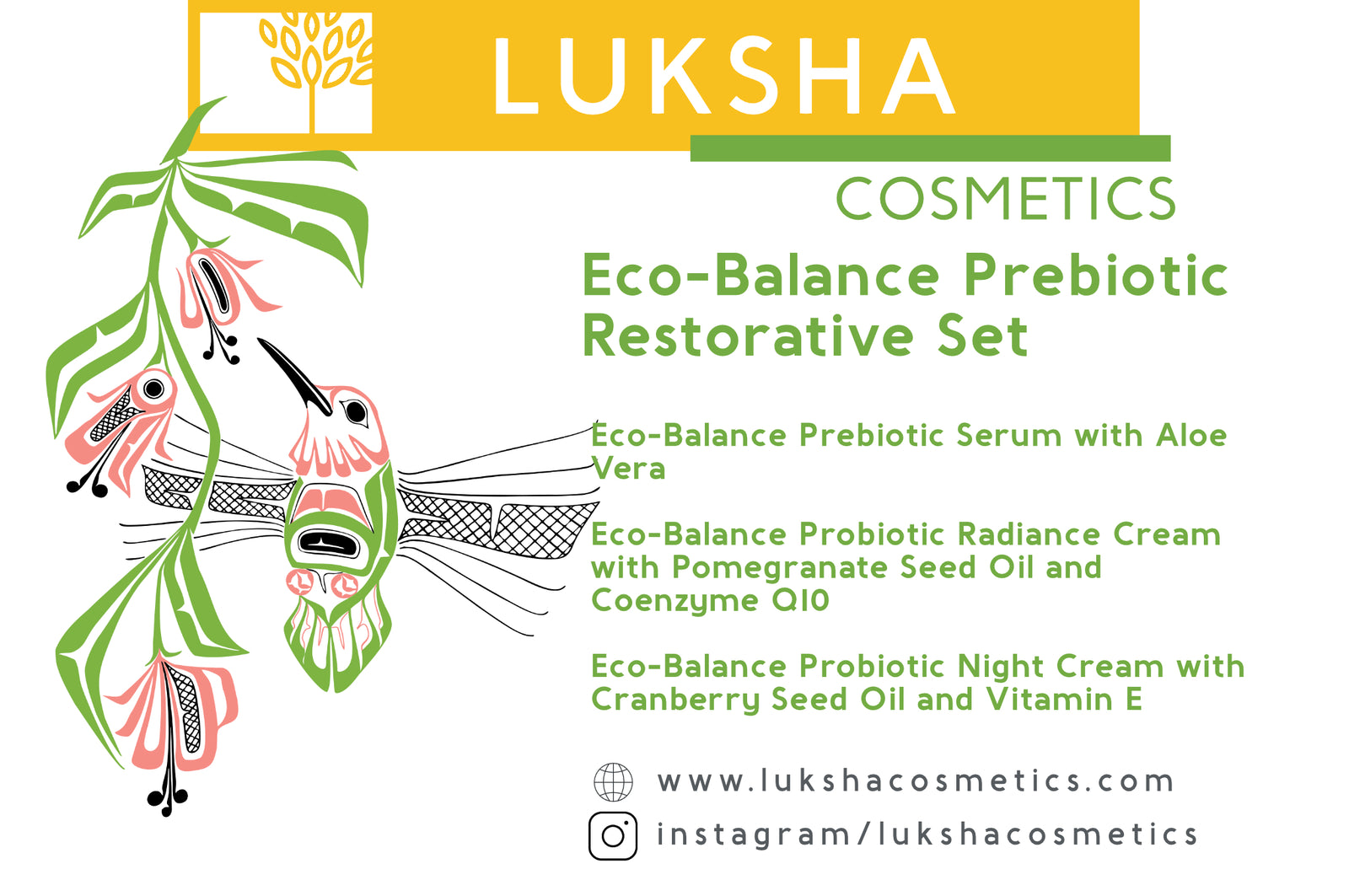 LUKSHA

COSMETICS

Eco-Balance Prebiotic Restorative Set

Eco-Balance Prebiotic Serum with Aloe Vera

Eco-Balance Probiotic Radiance Cream with Pomegranate Seed Oil and Coenzyme Q10

Eco-Balance Probiotic Night Cream with Cranberry Seed Oil and Vitamin E

www.lukshacosmetics.com

instagram/lukshacosmetics